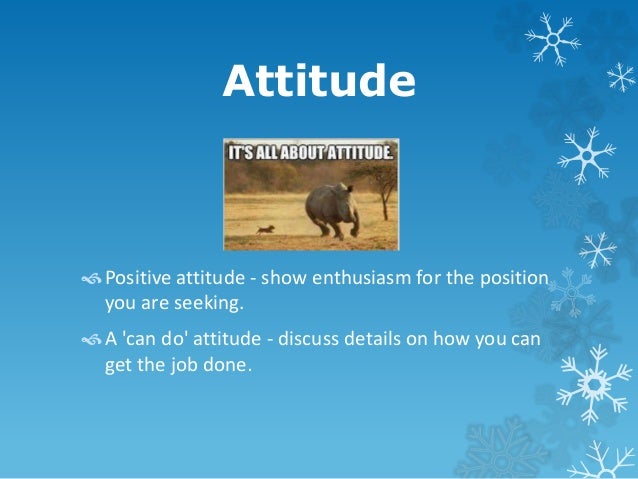 Attitude

IT'S ALL ABOUT ATTITUDE.

Positive attitude - show enthusiasm for the position you are seeking.

A 'can do' attitude - discuss details on how you can get the job done.